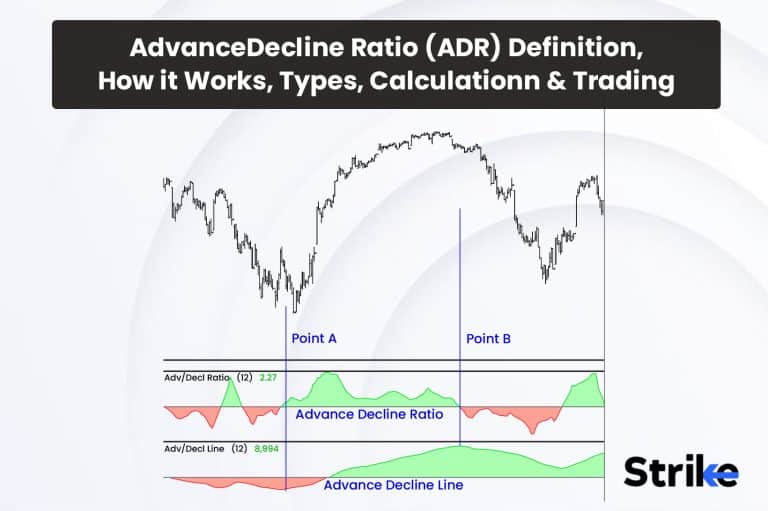 AdvanceDecline Ratio (ADR) Definition, How it Works, Types, Calculationn & Trading

Point A

Point B

Adv/Decl Ratio (12) 2.27

Advance Decline Ratio

Adv/Decl Line (12) 8,994

Advance Decline Line

Strike